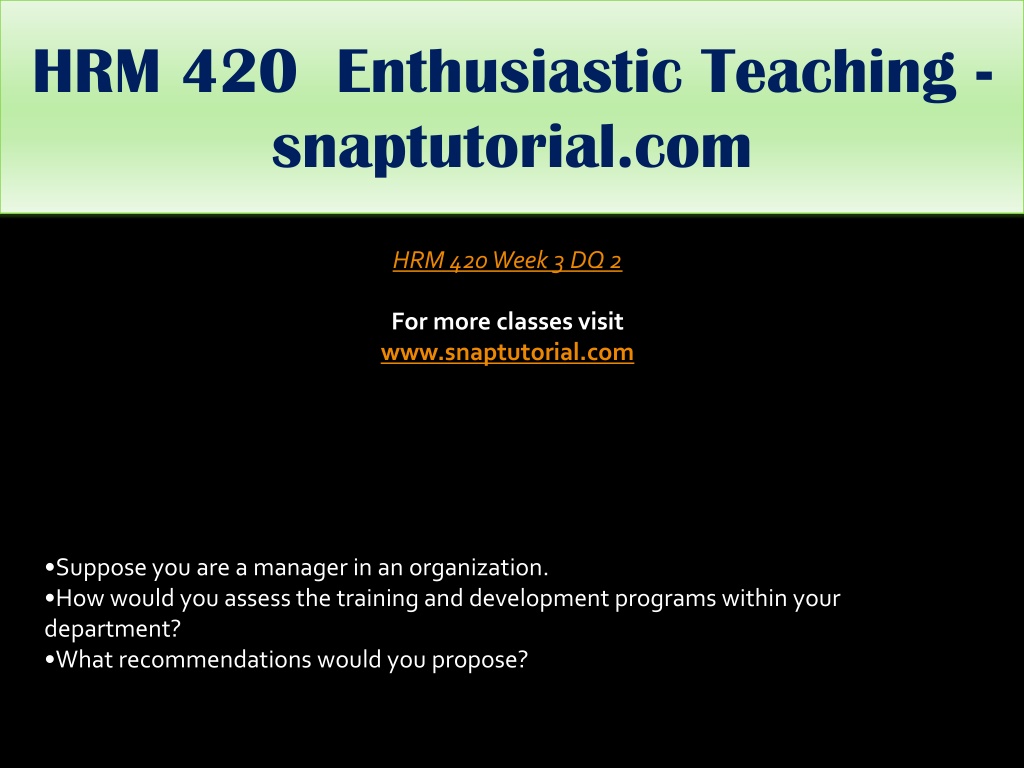 HRM 420 Enthusiastic Teaching - snaptutorial.com

HRM 420 Week 3 DQ 2

For more classes visit
www.snaptutorial.com

•Suppose you are a manager in an organization.
•How would you assess the training and development programs within your department?
•What recommendations would you propose?